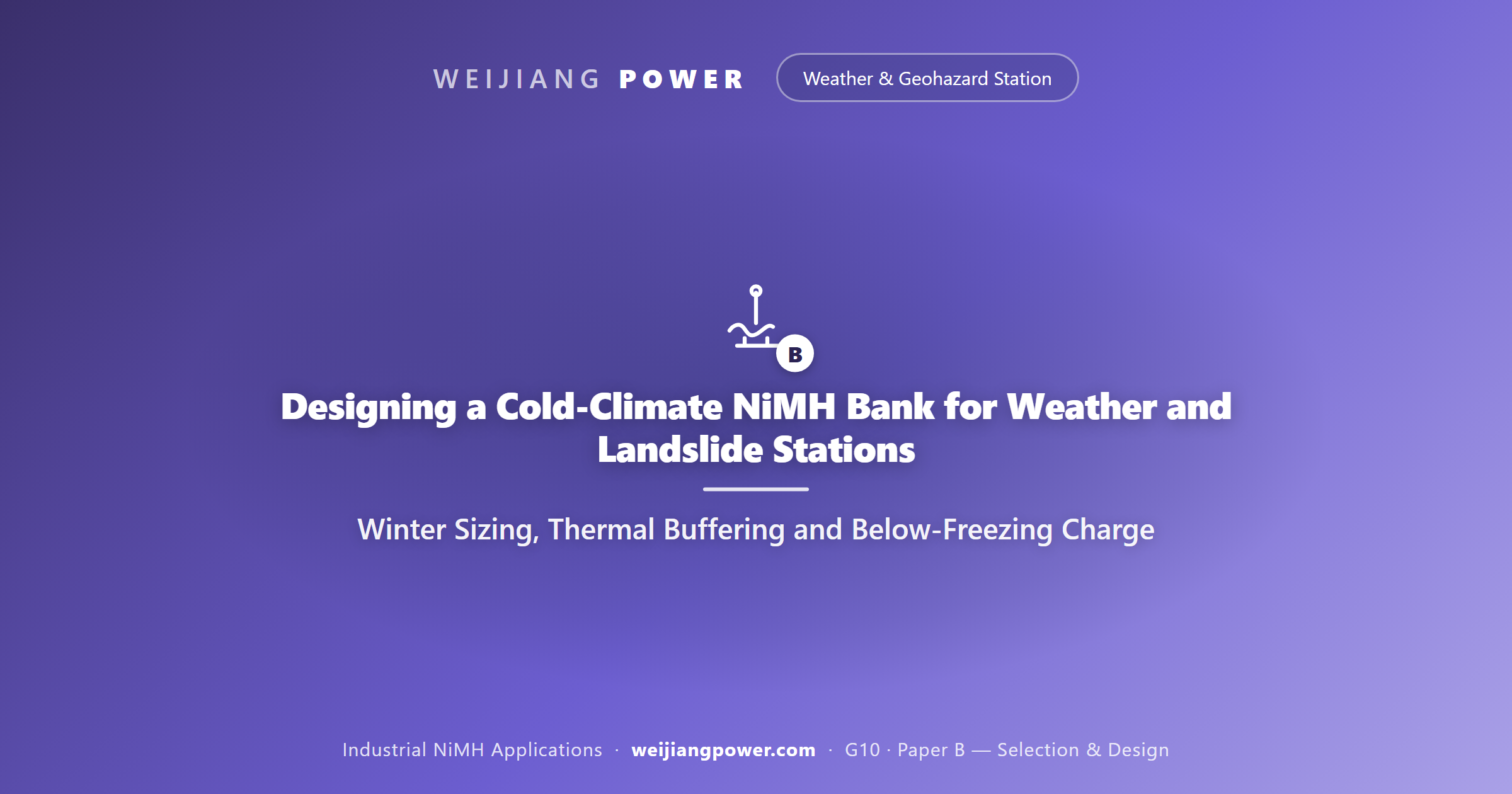 WEIJIANG POWER

Weather & Geohazard Station

B

Designing a Cold-Climate NiMH Bank for Weather and Landslide Stations

Winter Sizing, Thermal Buffering and Below-Freezing Charge

Industrial NiMH Applications · weijiangpower.com · G10 · Paper B — Selection & Design